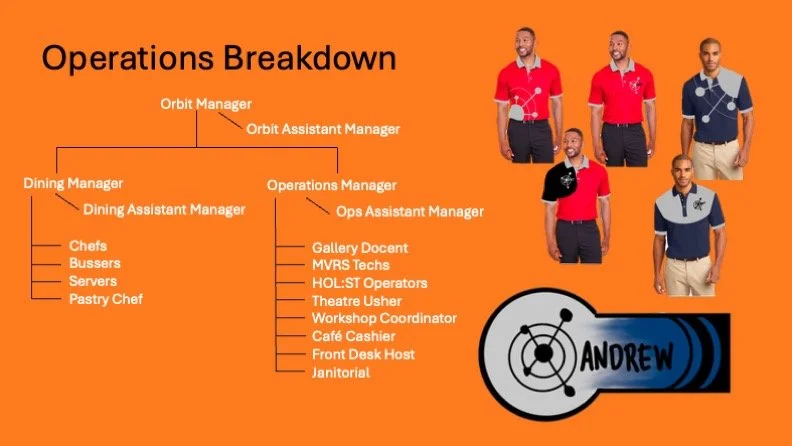 Operations Breakdown

Orbit Manager
Orbit Assistant Manager

Dining Manager
Dining Assistant Manager
Chefs
Bussers
Servers
Pastry Chef

Operations Manager
Ops Assistant Manager
Gallery Docent
MVRS Techs
HOL:ST Operators
Theatre Usher
Workshop Coordinator
Café Cashier
Front Desk Host
Janitorial

ANDREW